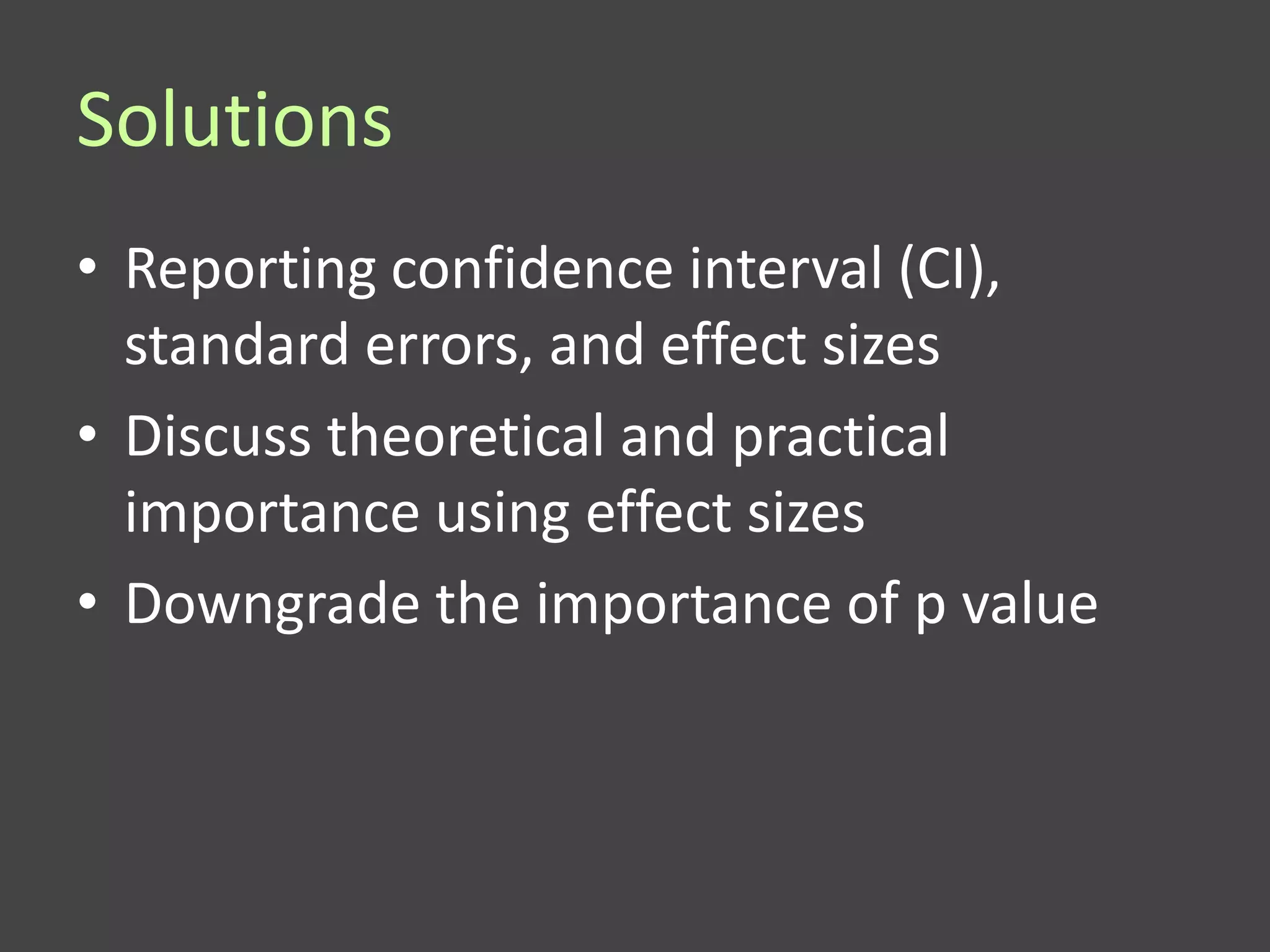 Solutions

• Reporting confidence interval (CI), standard errors, and effect sizes
• Discuss theoretical and practical importance using effect sizes
• Downgrade the importance of p value